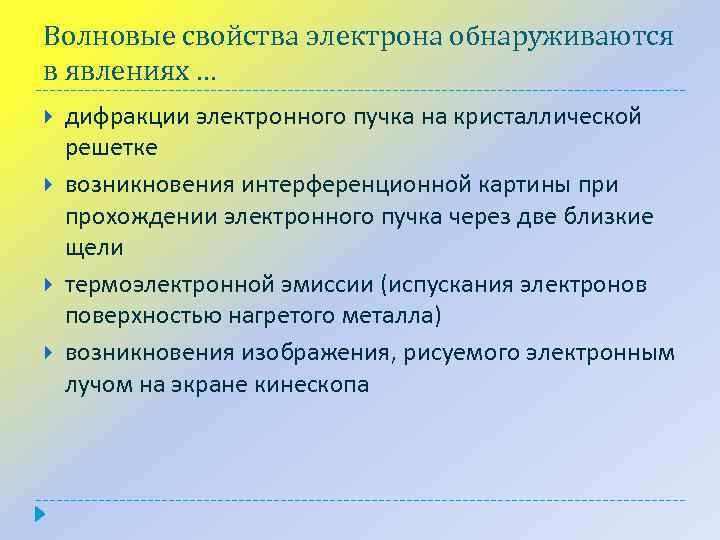 Волновые свойства электрона обнаруживаются в явлениях …

дифракции электронного пучка на кристаллической решетке

возникновения интерференционной картины при прохождении электронного пучка через две близкие щели

термоэлектронной эмиссии (испускания электронов поверхностью нагретого металла)

возникновения изображения, рисуемого электронным лучом на экране кинескопа